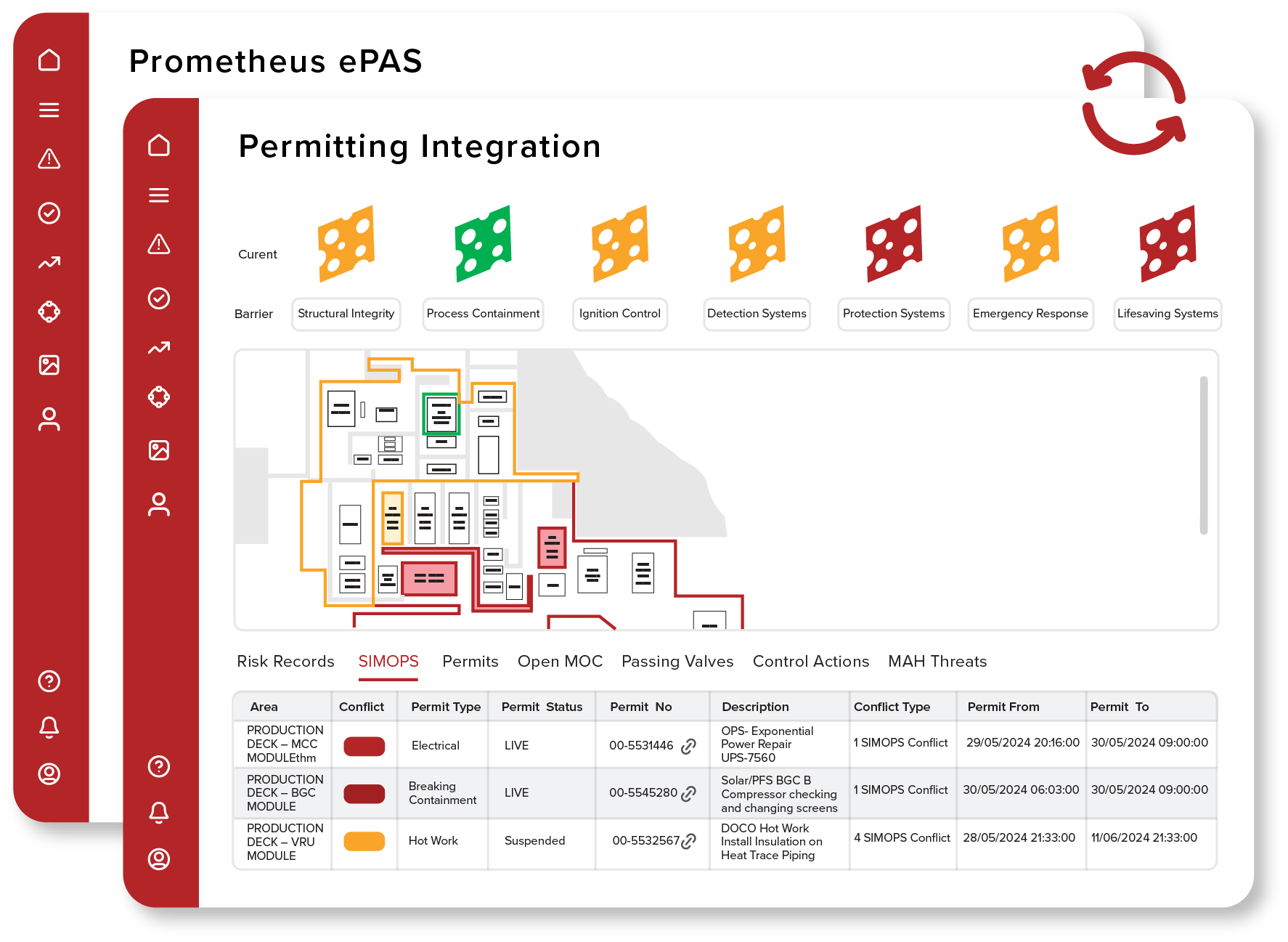 Prometheus ePAS

Permitting Integration

Curent

Barrier

Structural Integrity

Process Containment

Ignition Control

Detection Systems

Protection Systems

Emergency Response

Lifesaving Systems

Risk Records SIMOPS Permits Open MOC Passing Valves Control Actions MAH Threats

| Area | Conflict | Permit Type | Permit Status | Permit No | Description | Conflict Type | Permit From | Permit To |
|---|---|---|---|---|---|---|---|---|
| PRODUCTION DECK – MCC MODULEthm | | Electrical | LIVE | 00-5531446 | OPS- Exponential Power Repair UPS-7560 | 1 SIMOPS Conflict | 29/05/2024 20:16:00 | 30/05/2024 09:00:00 |
| PRODUCTION DECK – BGC MODULE | | Breaking Containment | LIVE | 00-5545280 | Solar/PFS BGC B Compressor checking and changing screens | 1 SIMOPS Conflict | 30/05/2024 06:03:00 | 30/05/2024 09:00:00 |
| PRODUCTION DECK – VRU MODULE | | Hot Work | Suspended | 00-5532567 | DOCO Hot Work Install Insulation on Heat Trace Piping | 4 SIMOPS Conflict | 28/05/2024 21:33:00 | 11/06/2024 21:33:00 |